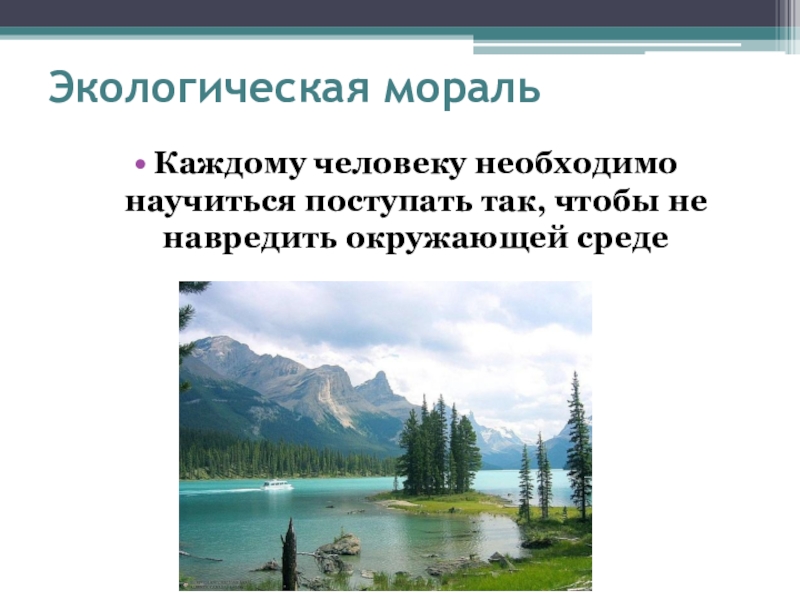 Экологическая мораль

• Каждому человеку необходимо научиться поступать так, чтобы не навредить окружающей среде